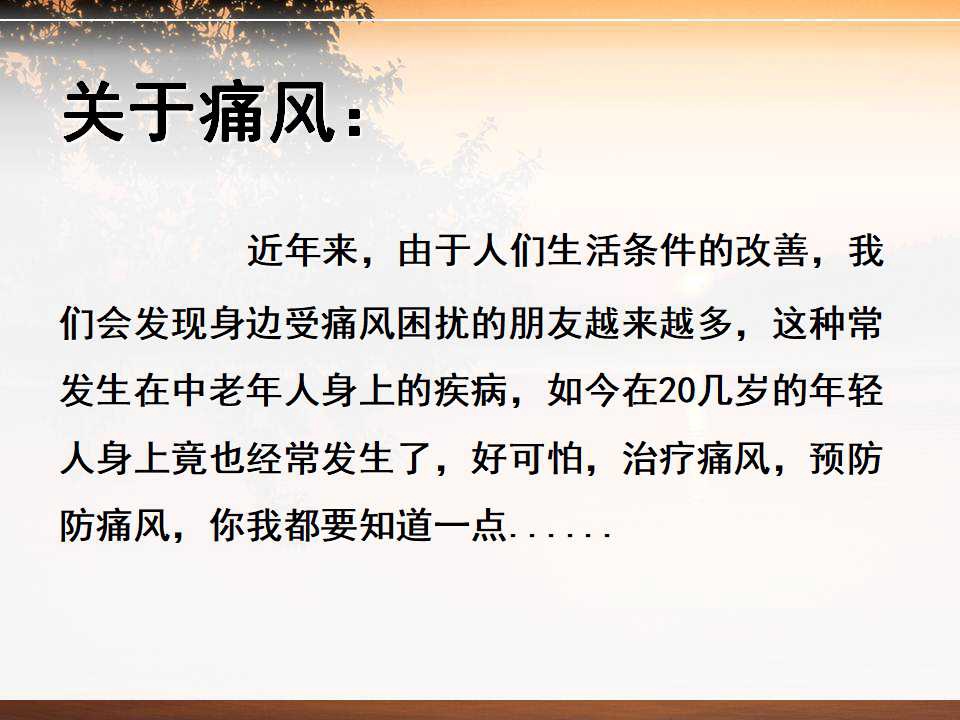 关于痛风：

近年来，由于人们生活条件的改善，我们会发现身边受痛风困扰的朋友越来越多，这种常发生在中老年人身上的疾病，如今在20几岁的年轻人身上竟也经常发生了，好可怕，治疗痛风，预防防痛风，你我都要知道一点......